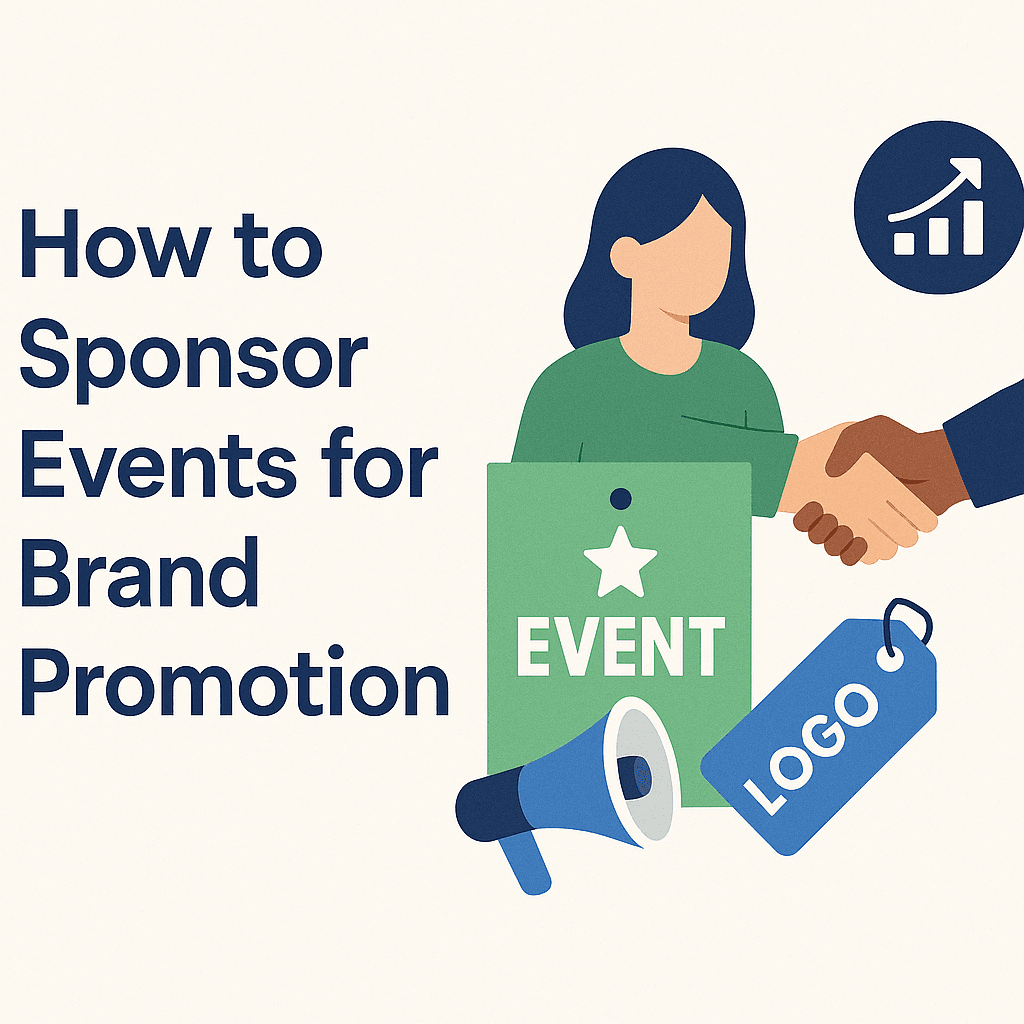 How to Sponsor Events for Brand Promotion

EVENT

LOGO